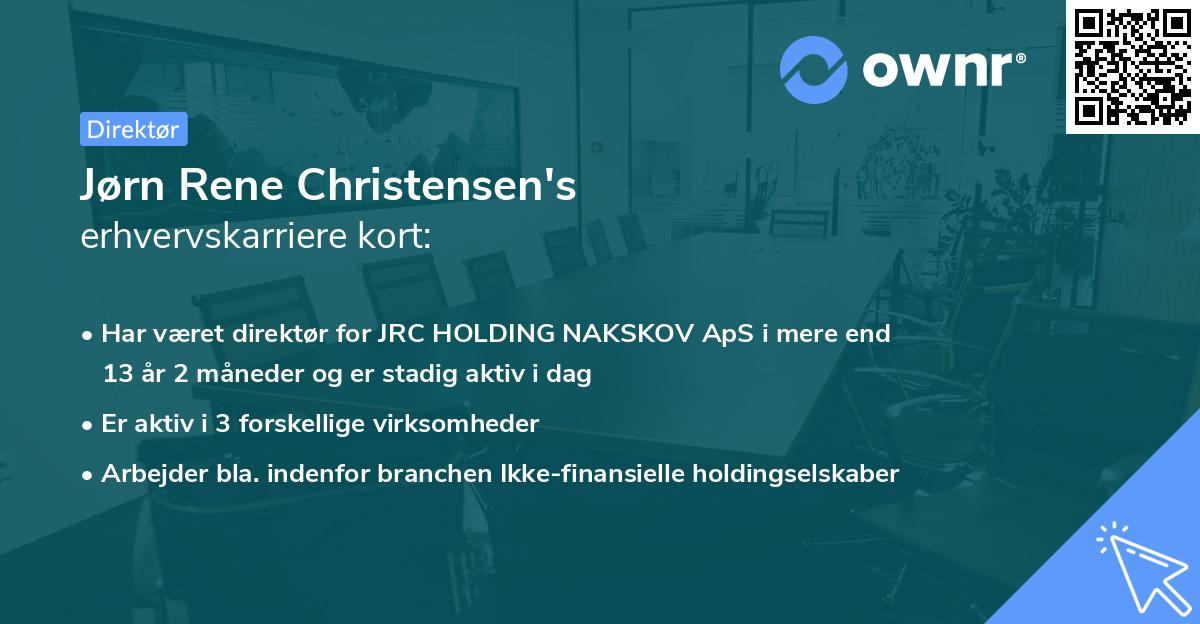 ownr®

Direktør

Jørn Rene Christensen's
erhvervskarriere kort:

• Har været direktør for JRC HOLDING NAKSKOV ApS i mere end 13 år 2 måneder og er stadig aktiv i dag
• Er aktiv i 3 forskellige virksomheder
• Arbejder bla. indenfor branchen Ikke-finansielle holdingselskaber